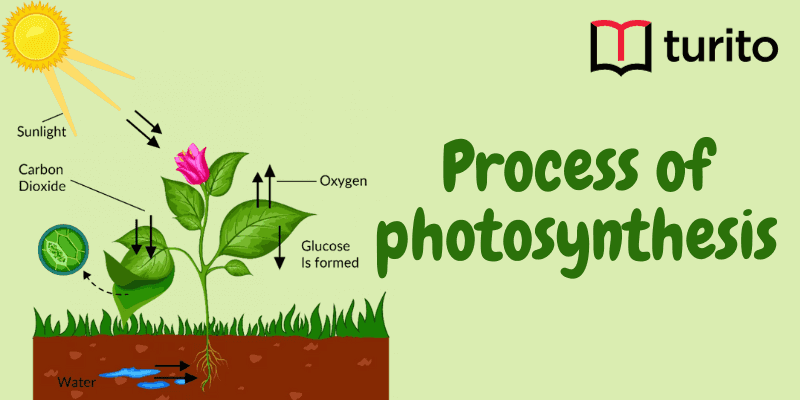 turito

Sunlight

Carbon Dioxide

Oxygen

Glucose Is formed

Water

Process of photosynthesis